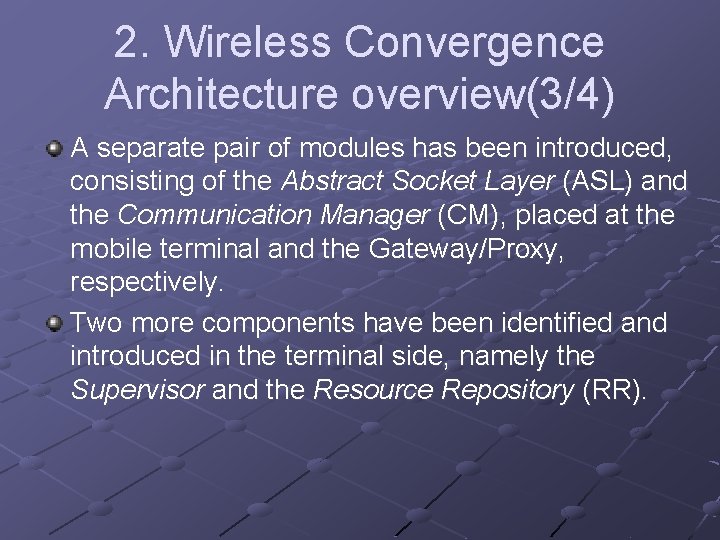 2. Wireless Convergence Architecture overview(3/4)

A separate pair of modules has been introduced, consisting of the Abstract Socket Layer (ASL) and the Communication Manager (CM), placed at the mobile terminal and the Gateway/Proxy, respectively.

Two more components have been identified and introduced in the terminal side, namely the Supervisor and the Resource Repository (RR).